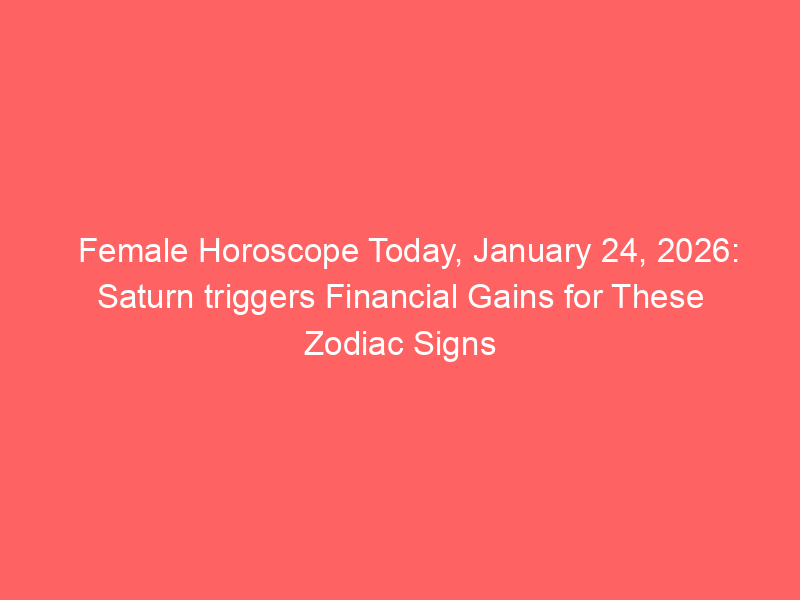 Female Horoscope Today, January 24, 2026: Saturn triggers Financial Gains for These Zodiac Signs